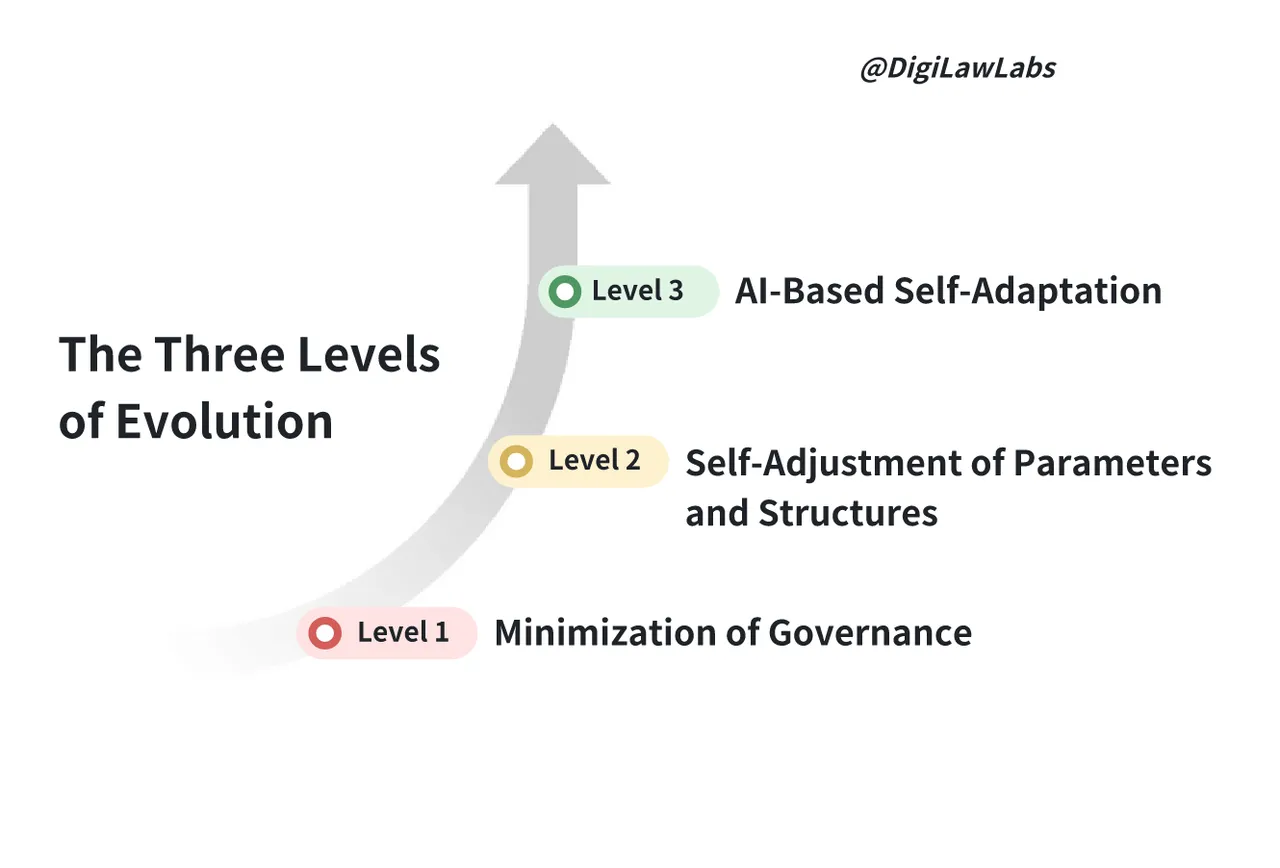 @DigiLawLabs

The Three Levels of Evolution

Level 3 AI-Based Self-Adaptation

Level 2 Self-Adjustment of Parameters and Structures

Level 1 Minimization of Governance